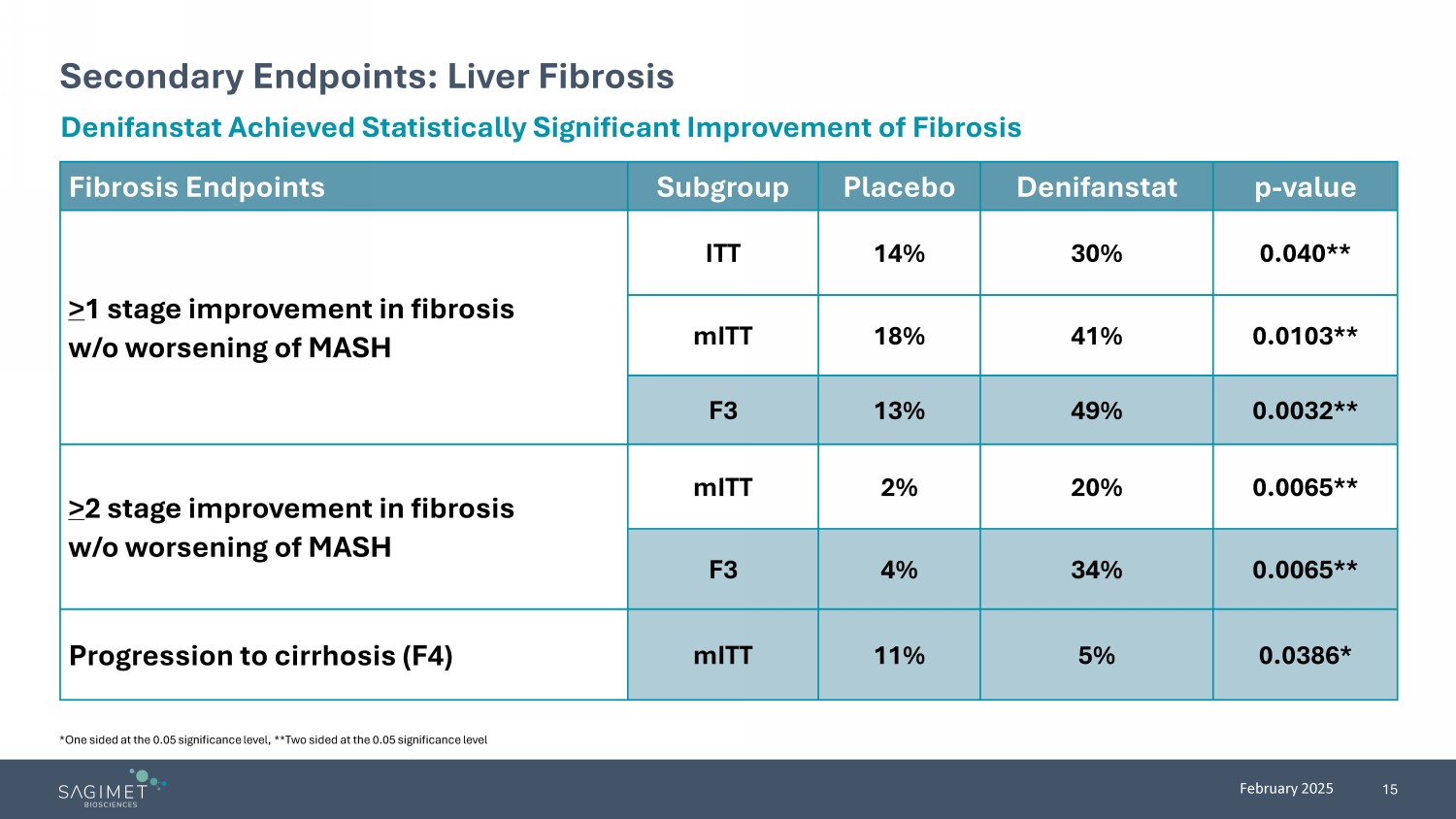 Secondary Endpoints: Liver Fibrosis

Denifanstat Achieved Statistically Significant Improvement of Fibrosis

| Fibrosis Endpoints | Subgroup | Placebo | Denifanstat | p-value |
|---|---|---|---|---|
| $\geq$1 stage improvement in fibrosis w/o worsening of MASH | ITT | 14% | 30% | 0.040** |
| | mITT | 18% | 41% | 0.0103** |
| | F3 | 13% | 49% | 0.0032** |
| $\geq$2 stage improvement in fibrosis w/o worsening of MASH | mITT | 2% | 20% | 0.0065** |
| | F3 | 4% | 34% | 0.0065** |
| Progression to cirrhosis (F4) | mITT | 11% | 5% | 0.0386* |

*One sided at the 0.05 significance level, **Two sided at the 0.05 significance level

SAGIMET BIOSCIENCES

February 2025 15